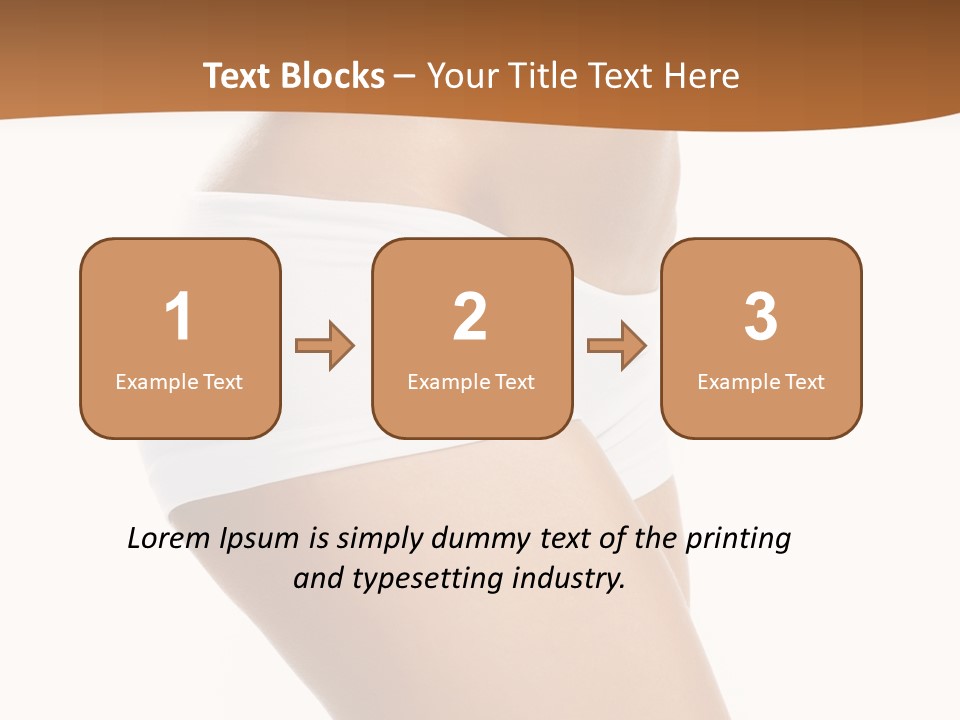 Text Blocks – Your Title Text Here

1
Example Text

2
Example Text

3
Example Text

Lorem Ipsum is simply dummy text of the printing and typesetting industry.